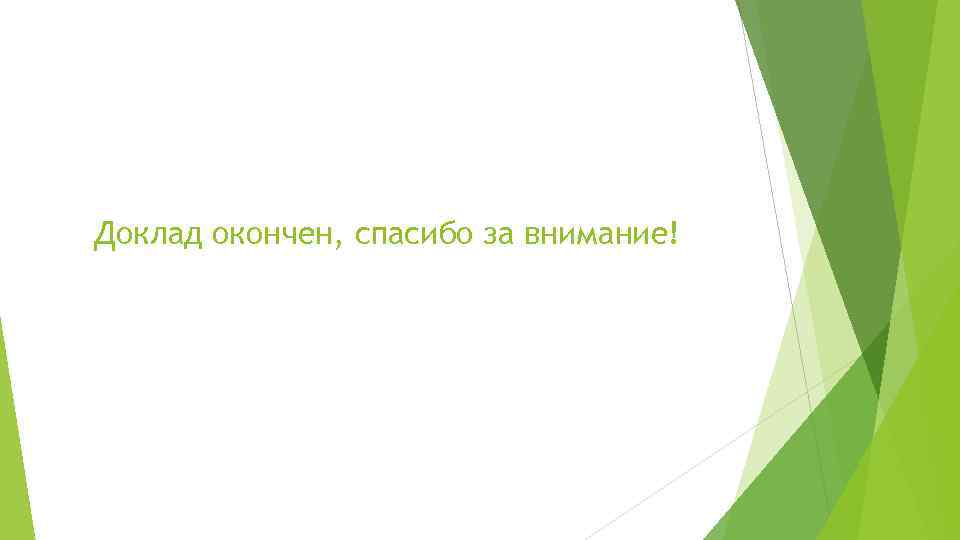 Доклад окончен, спасибо за внимание!